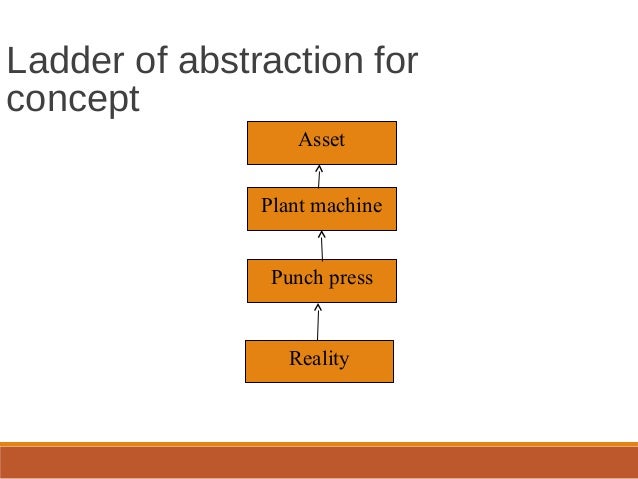 Ladder of abstraction for concept

Asset

Plant machine

Punch press

Reality